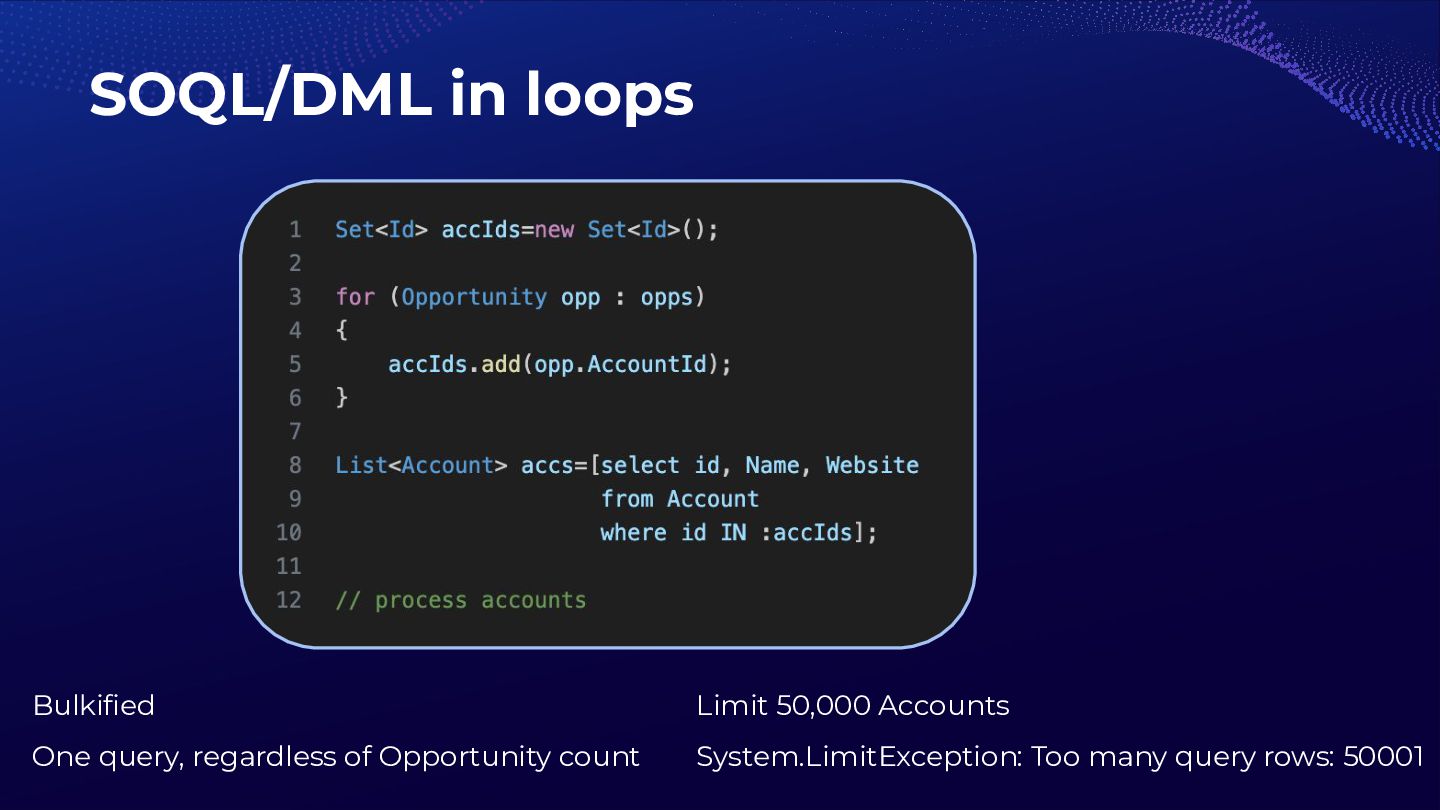 SOQL/DML in loops

1 Set<Id> accIds=new Set<Id>();
2
3 for (Opportunity opp : opps)
4 {
5     accIds.add(opp.AccountId);
6 }
7
8 List<Account> accs=[select id, Name, Website
9                     from Account
10                    where id IN :accIds];
11
12 // process accounts

Bulkified

One query, regardless of Opportunity count

Limit 50,000 Accounts

System.LimitException: Too many query rows: 50001